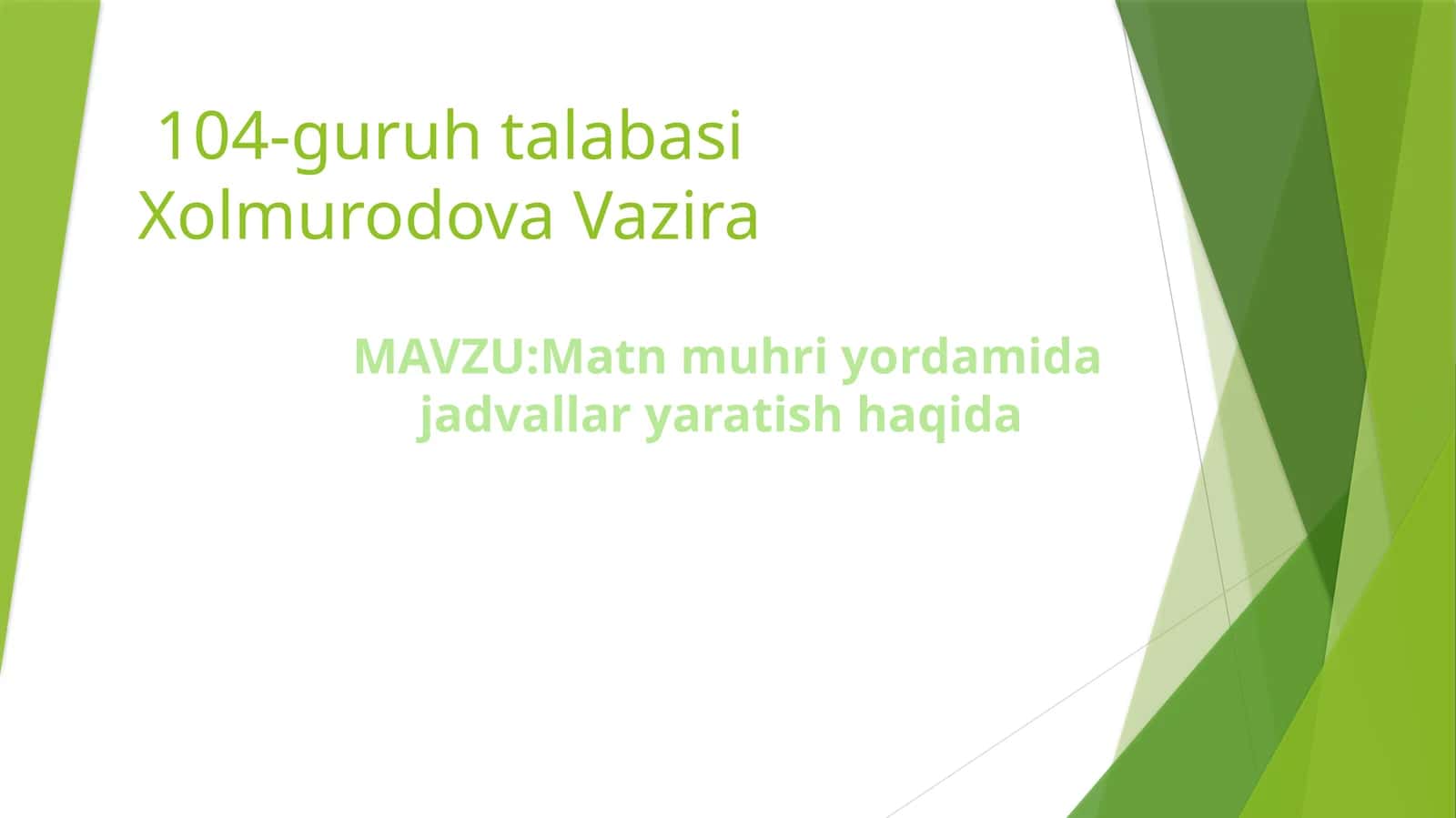 104-guruh talabasi Xolmurodova Vazira

MAVZU:Matn muhri yordamida jadvallar yaratish haqida